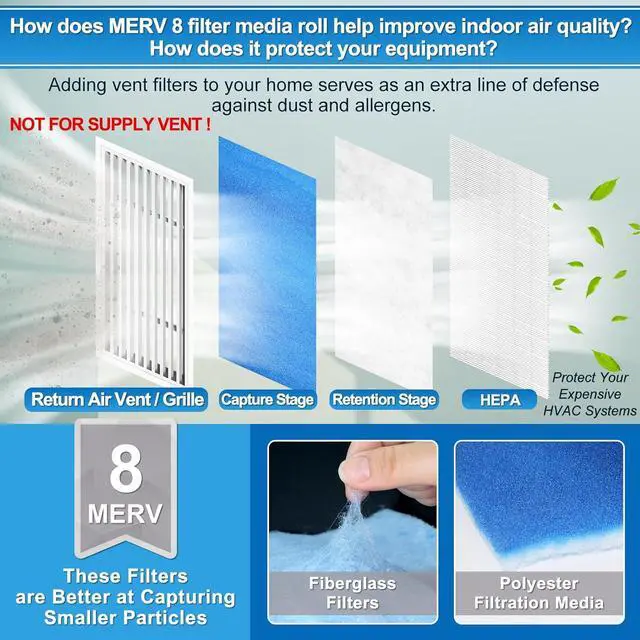 How does MERV 8 filter media roll help improve indoor air quality? How does it protect your equipment?

Adding vent filters to your home serves as an extra line of defense against dust and allergens.

NOT FOR SUPPLY VENT !

Return Air Vent / Grille

Capture Stage

Retention Stage

HEPA

Protect Your Expensive HVAC Systems

8

MERV

These Filters are Better at Capturing Smaller Particles

Fiberglass Filters

Polyester Filtration Media